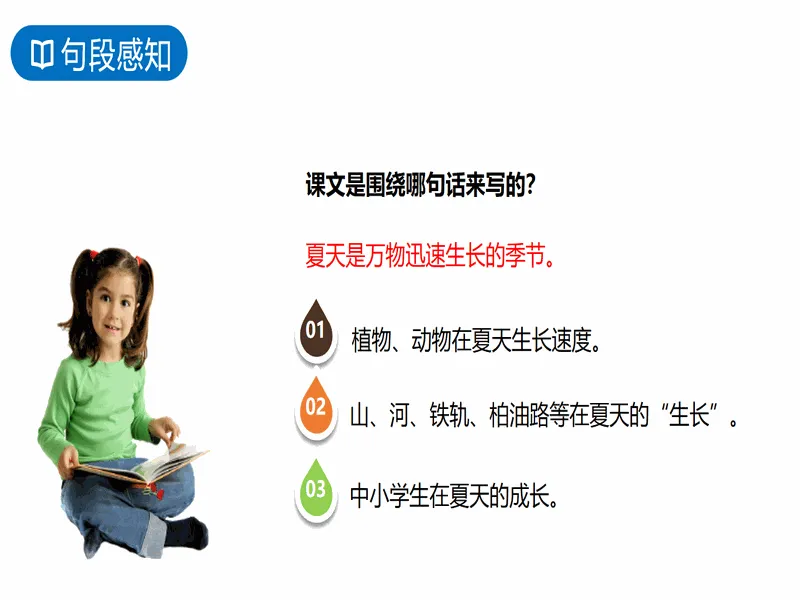 句段感知

课文是围绕哪句话来写的?

夏天是万物迅速生长的季节。

01 植物、动物在夏天生长速度。

02 山、河、铁轨、柏油路等在夏天的“生长”。

03 中小学生在夏天的成长。